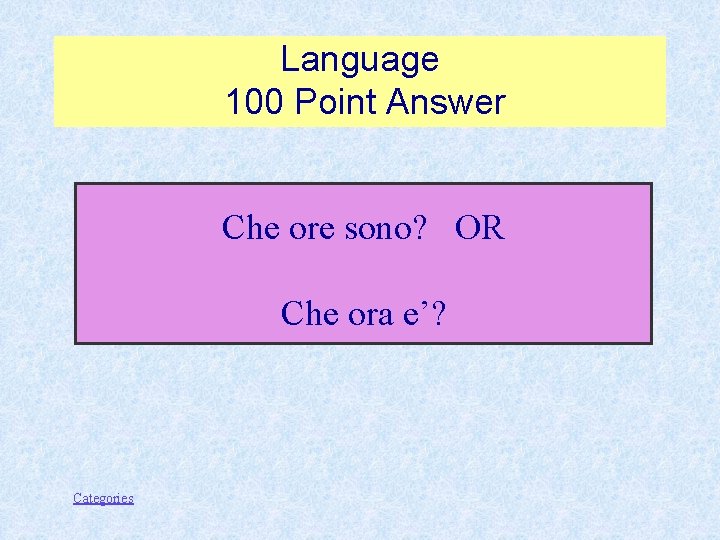 Language
100 Point Answer

Che ore sono?   OR

Che ora e’?

Categories